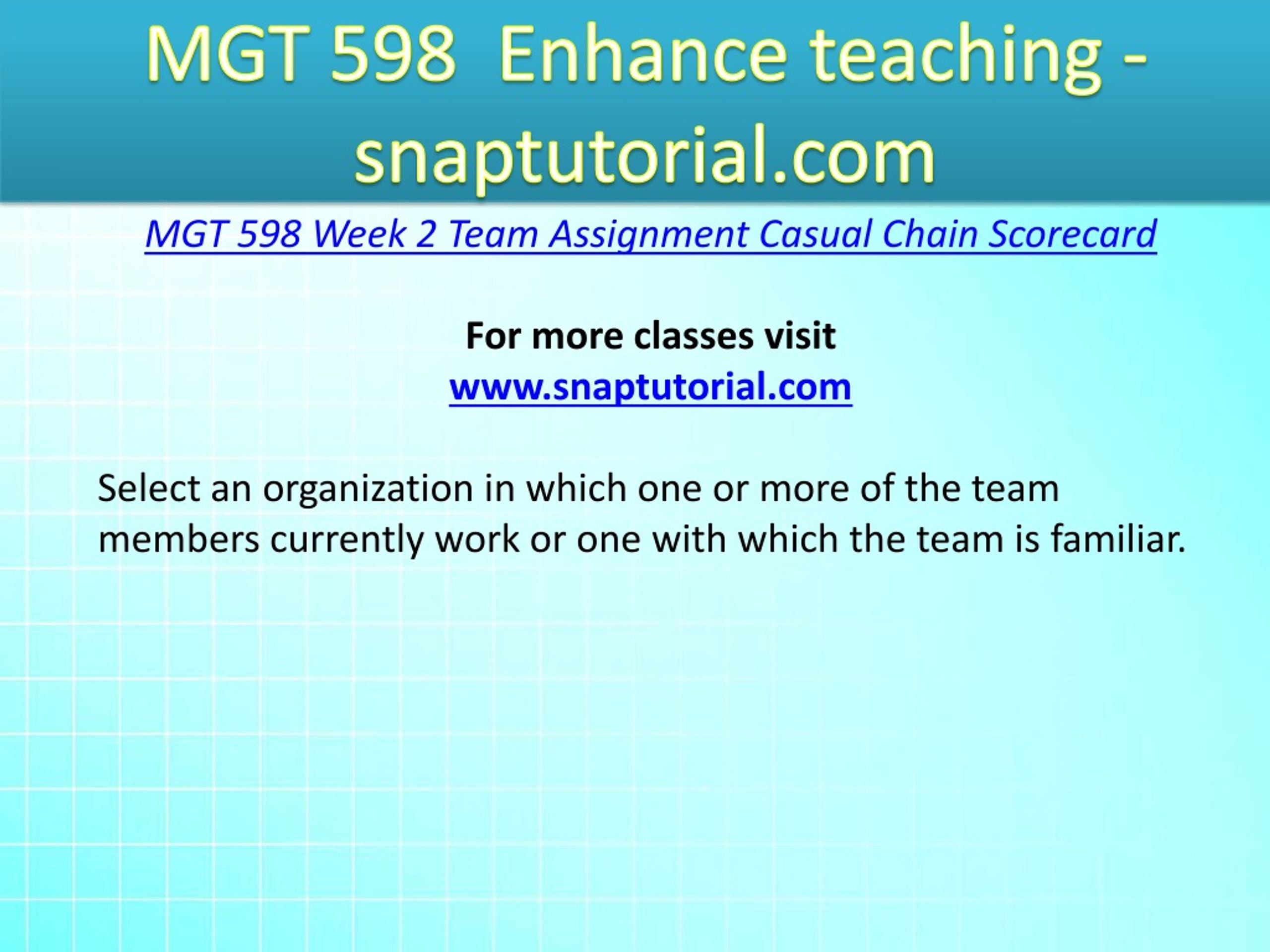 MGT 598 Enhance teaching - snaptutorial.com

MGT 598 Week 2 Team Assignment Casual Chain Scorecard

For more classes visit
www.snaptutorial.com

Select an organization in which one or more of the team members currently work or one with which the team is familiar.